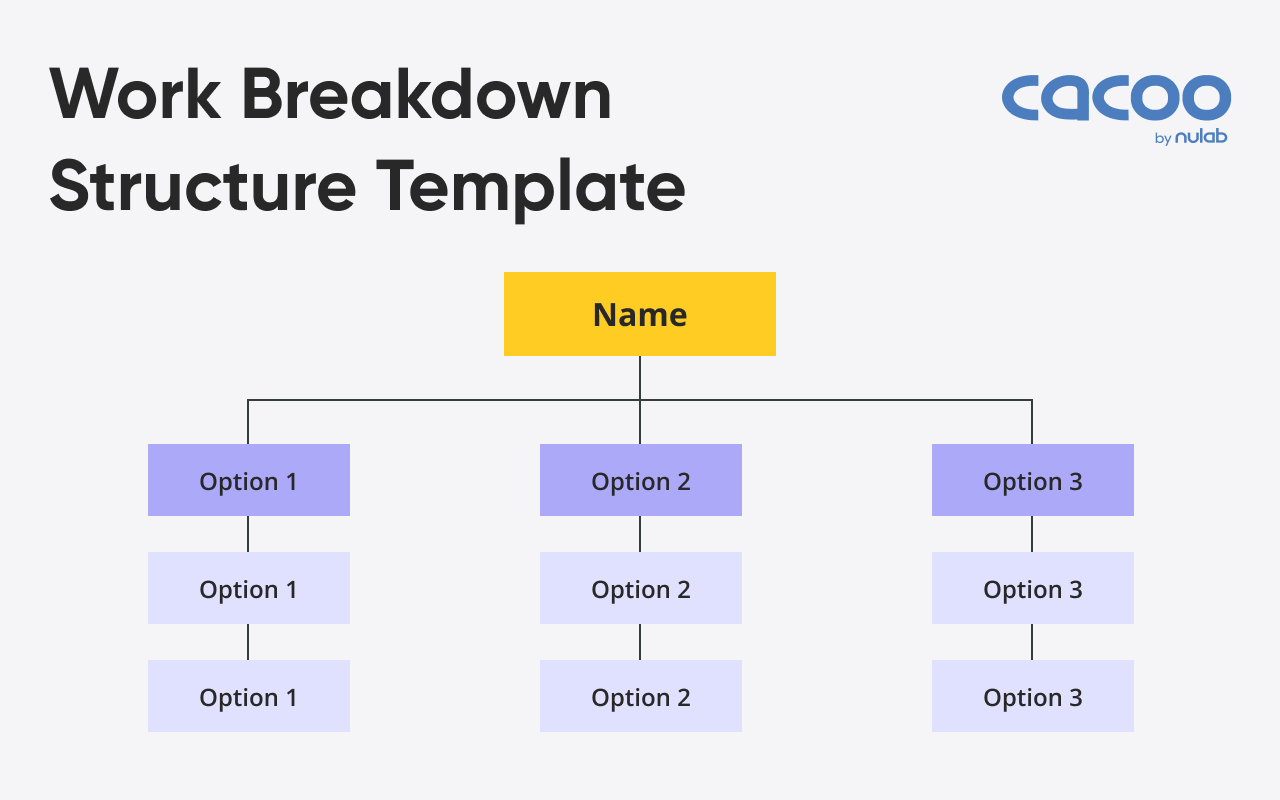 Work Breakdown Structure Template

cacoo
by nulab

Name

Option 1

Option 1

Option 1

Option 2

Option 2

Option 2

Option 3

Option 3

Option 3